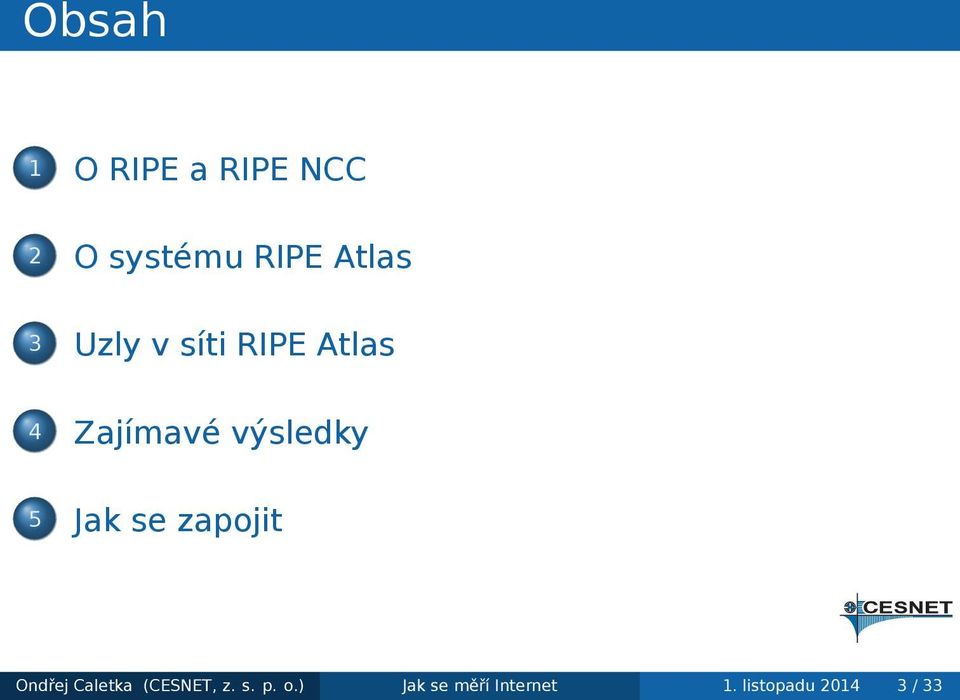 Obsah

1 O RIPE a RIPE NCC

2 O systému RIPE Atlas

3 Uzly v síti RIPE Atlas

4 Zajímavé výsledky

5 Jak se zapojit

CESNET

Ondřej Caletka (CESNET, z. s. p. o.) Jak se měří Internet 1. listopadu 2014 3 / 33